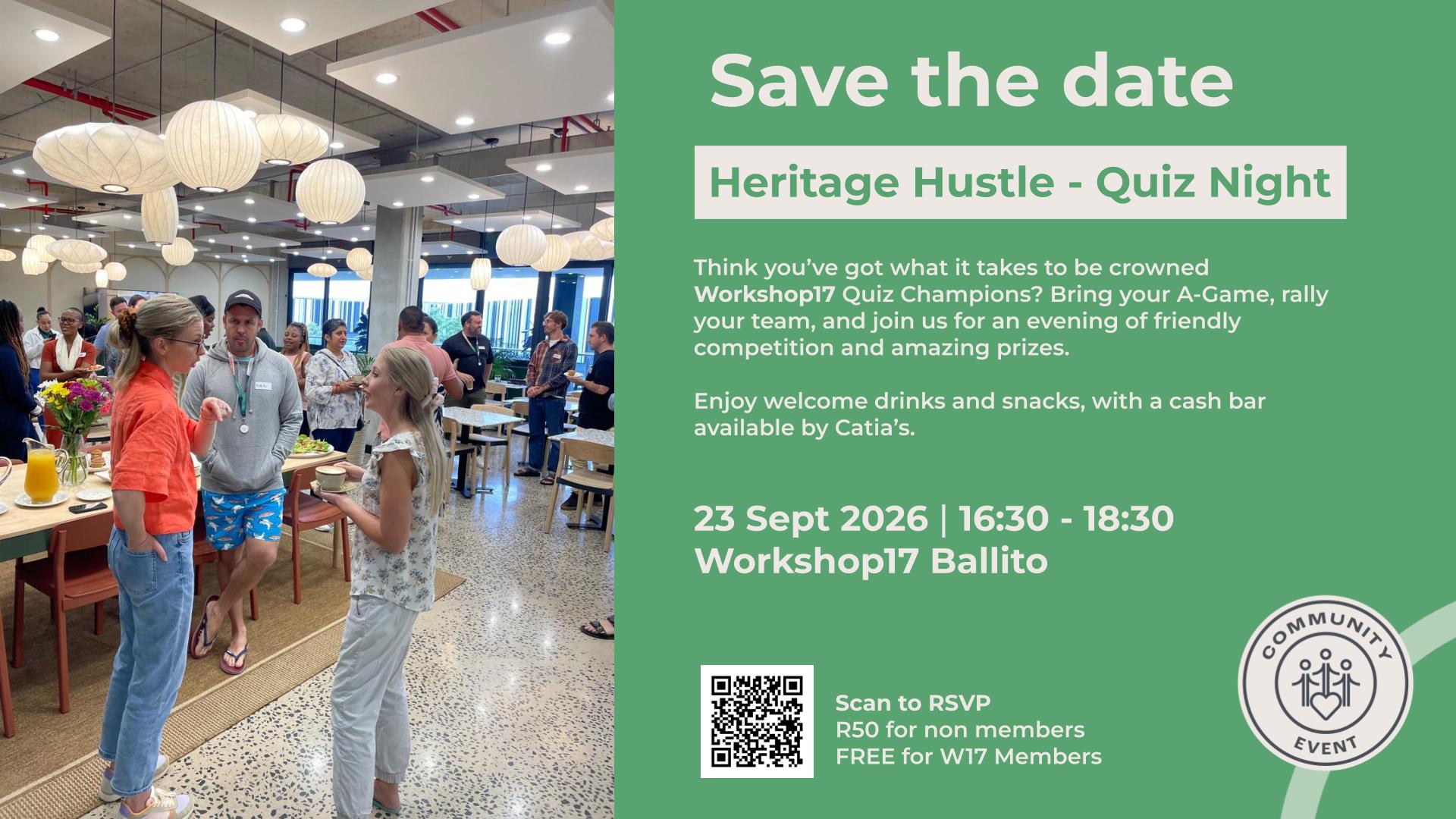 Save the date

Heritage Hustle - Quiz Night

Think you've got what it takes to be crowned Workshop17 Quiz Champions? Bring your A-Game, rally your team, and join us for an evening of friendly competition and amazing prizes.

Enjoy welcome drinks and snacks, with a cash bar available by Catia's.

23 Sept 2026 | 16:30 - 18:30
Workshop17 Ballito

Scan to RSVP
R50 for non members
FREE for W17 Members

COMMUNITY
EVENT